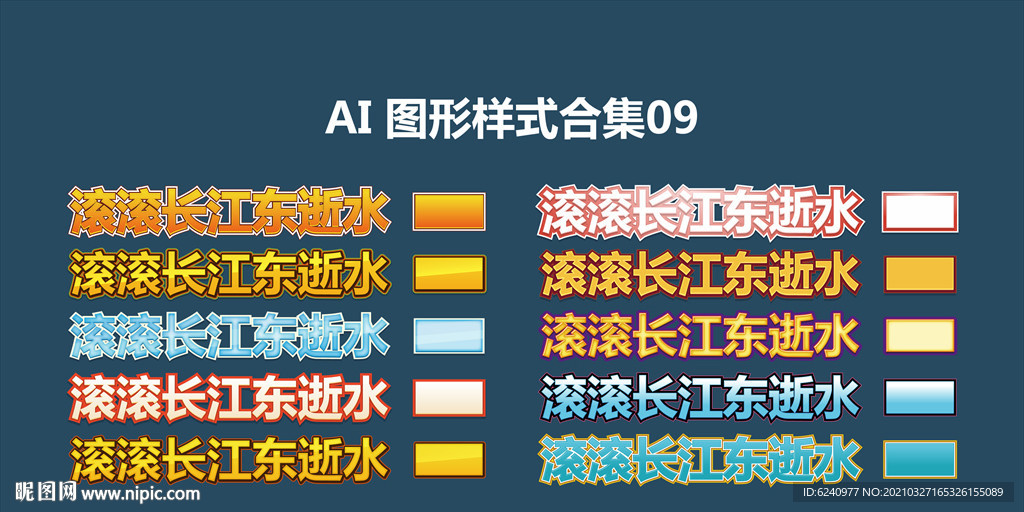 AI 图形样式合集09

滚滚长江东逝水
滚滚长江东逝水
滚滚长江东逝水
滚滚长江东逝水
滚滚长江东逝水

滚滚长江东逝水
滚滚长江东逝水
滚滚长江东逝水
滚滚长江东逝水
滚滚长江东逝水

昵图网 www.nipic.com
ID:6240977 NO:20210327165326155089